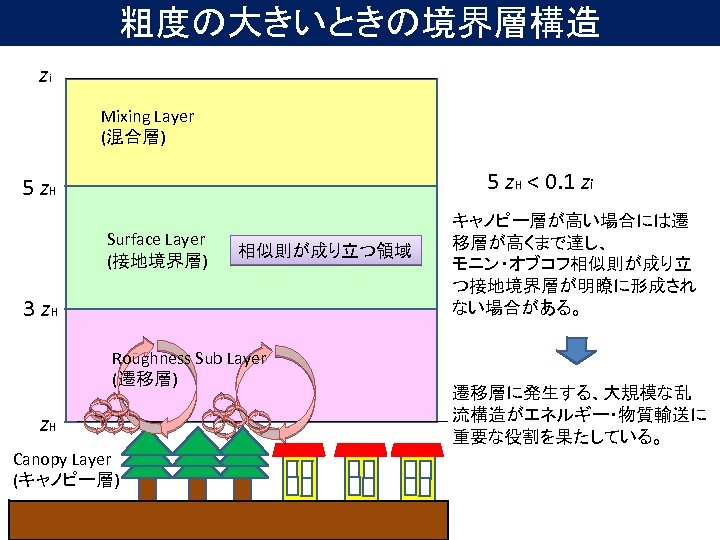 粗度の大きいときの境界層構造

$z_i$

Mixing Layer
(混合層)

$5\ z_H$

Surface Layer
(接地境界層)

相似則が成り立つ領域

$3\ z_H$

Roughness Sub Layer
(遷移層)

$z_H$

Canopy Layer
(キャノピー層)

$5\ z_H < 0.1\ z_i$

キャノピー層が高い場合には遷移層が高くまで達し、モニン・オブコフ相似則が成り立つ接地境界層が明瞭に形成されない場合がある。

遷移層に発生する、大規模な乱流構造がエネルギー・物質輸送に重要な役割を果たしている。